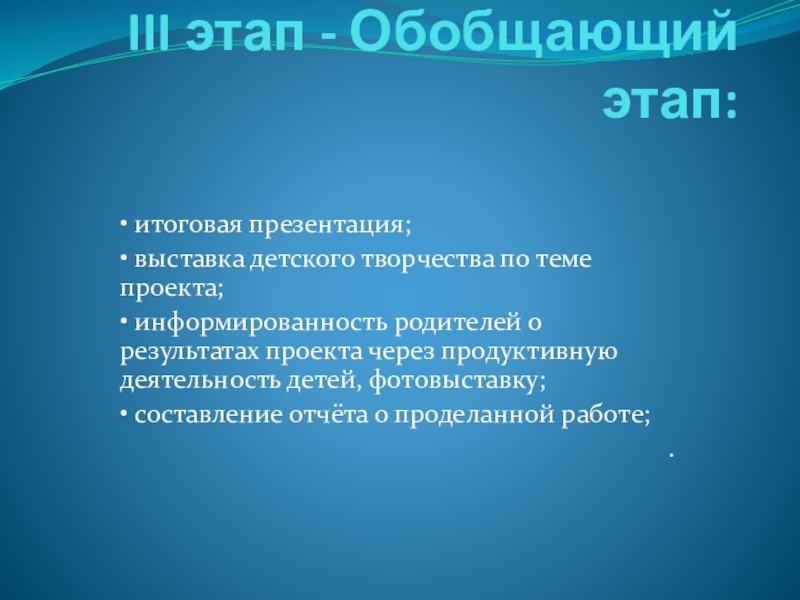 III этап - Обобщающий этап:

• итоговая презентация;

• выставка детского творчества по теме проекта;

• информированность родителей о результатах проекта через продуктивную деятельность детей, фотовыставку;

• составление отчёта о проделанной работе;

.